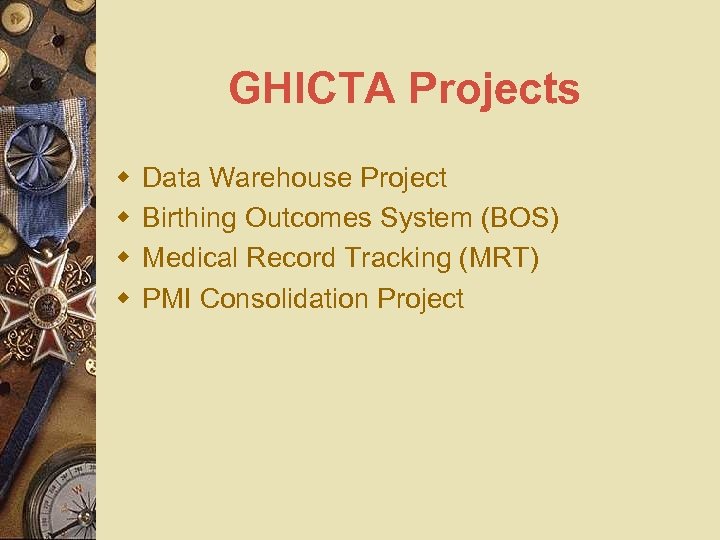 GHICTA Projects

- Data Warehouse Project
- Birthing Outcomes System (BOS)
- Medical Record Tracking (MRT)
- PMI Consolidation Project